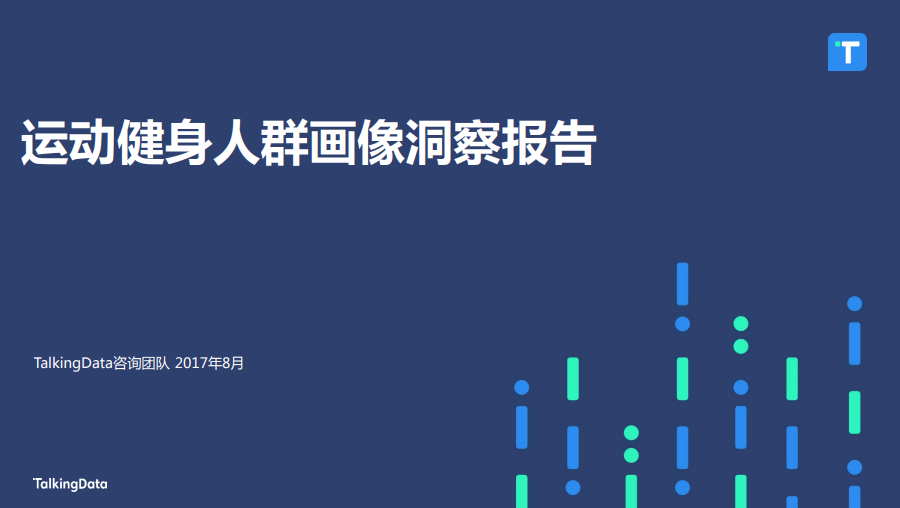 T

运动健身人群画像洞察报告

TalkingData咨询团队 2017年8月

TalkingData